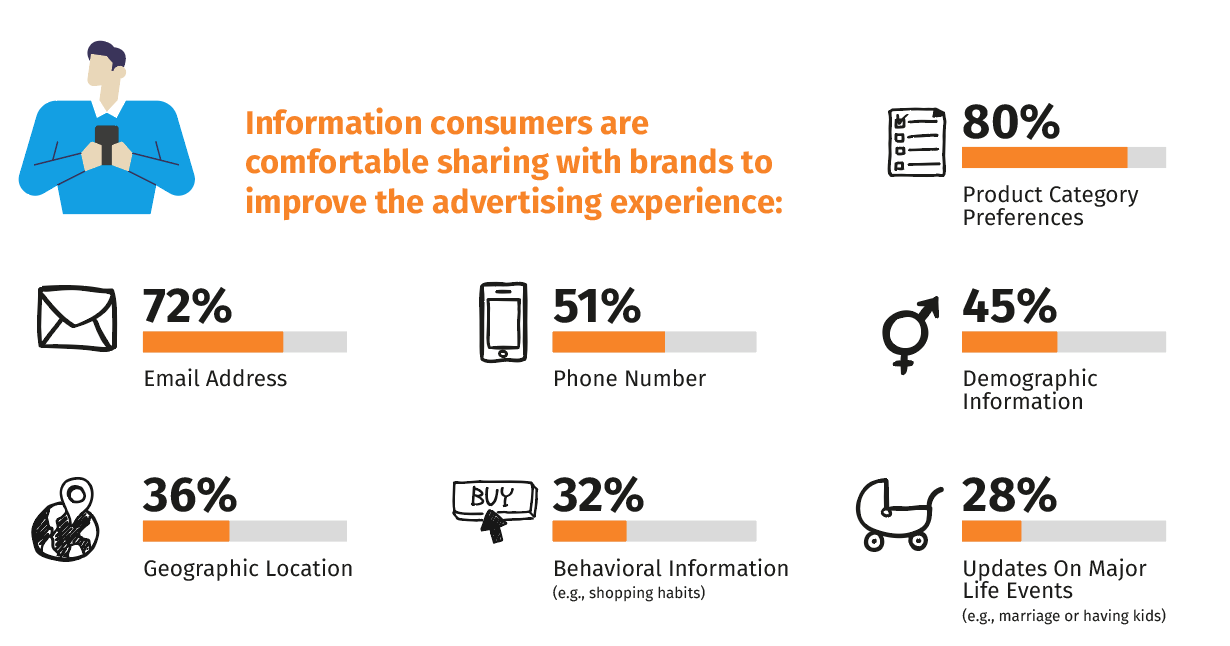 Information consumers are comfortable sharing with brands to improve the advertising experience:

80%
Product Category Preferences

72%
Email Address

51%
Phone Number

45%
Demographic Information

36%
Geographic Location

BUY
32%
Behavioral Information
(e.g., shopping habits)

28%
Updates On Major Life Events
(e.g., marriage or having kids)